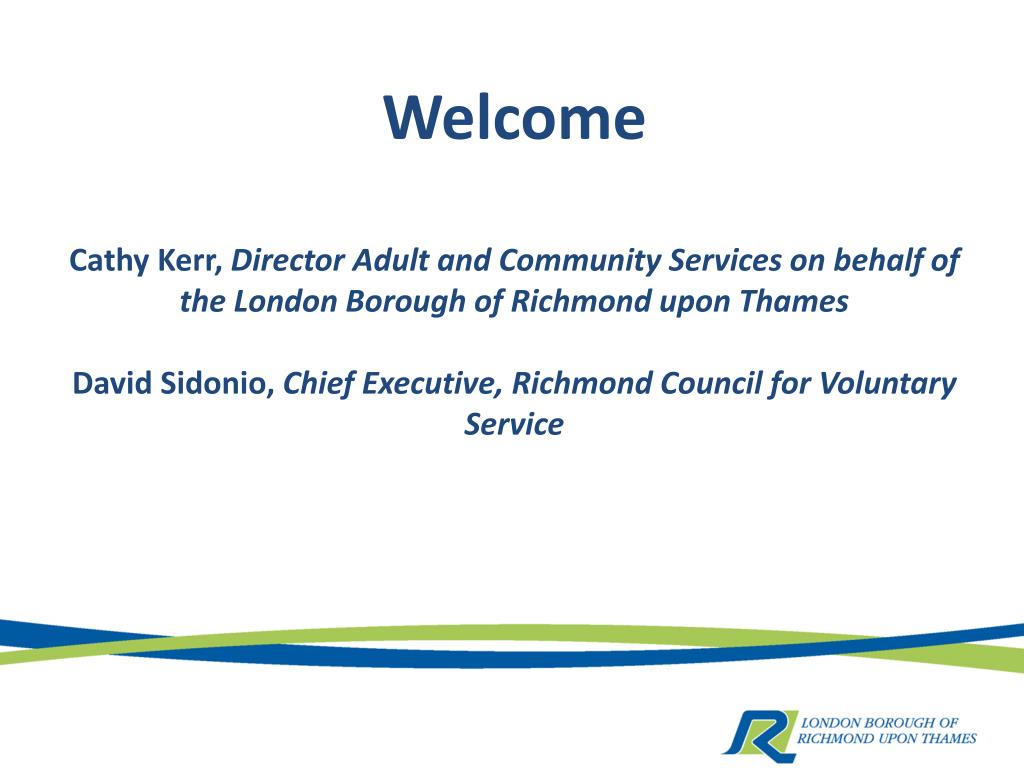 Welcome

Cathy Kerr, Director Adult and Community Services on behalf of the London Borough of Richmond upon Thames

David Sidonio, Chief Executive, Richmond Council for Voluntary Service

LONDON BOROUGH OF RICHMOND UPON THAMES